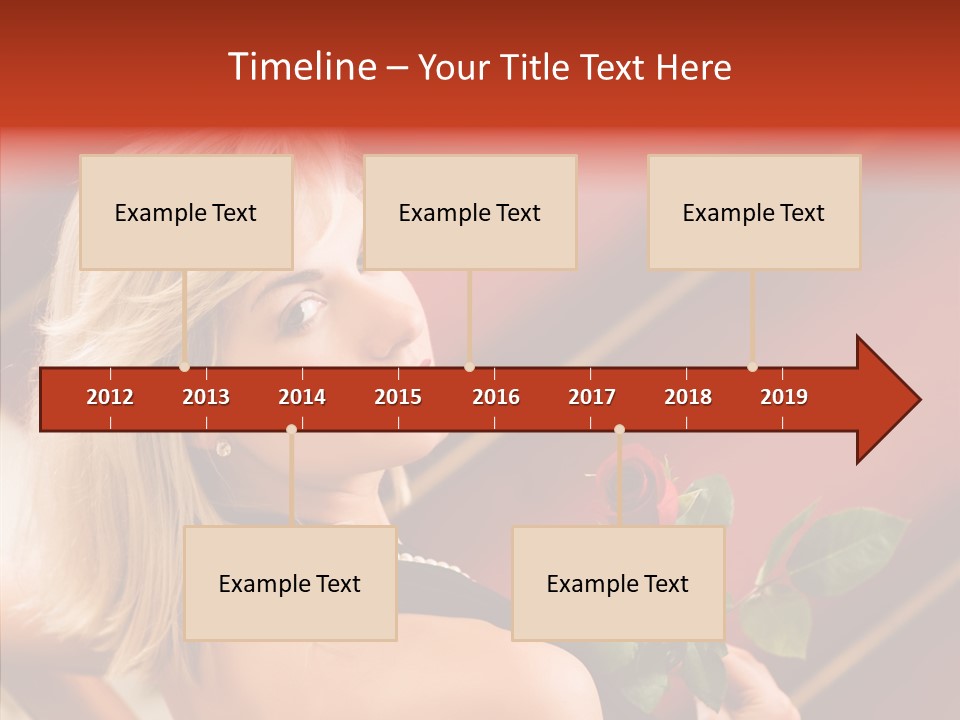 Timeline – Your Title Text Here

Example Text

Example Text

Example Text

2012 2013 2014 2015 2016 2017 2018 2019

Example Text

Example Text